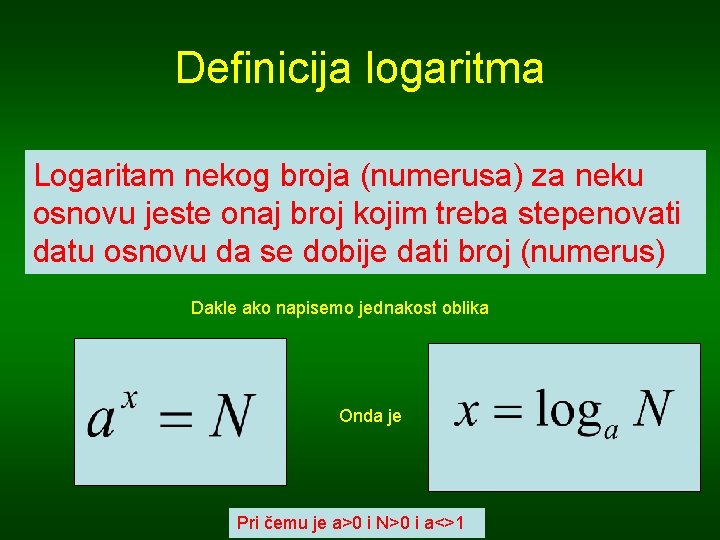 Definicija logaritma

Logaritam nekog broja (numerusa) za neku osnovu jeste onaj broj kojim treba stepenovati datu osnovu da se dobije dati broj (numerus)

Dakle ako napisemo jednakost oblika

$a^x = N$

Onda je

$x = \log_a N$

Pri čemu je a>0 i N>0 i a<>1